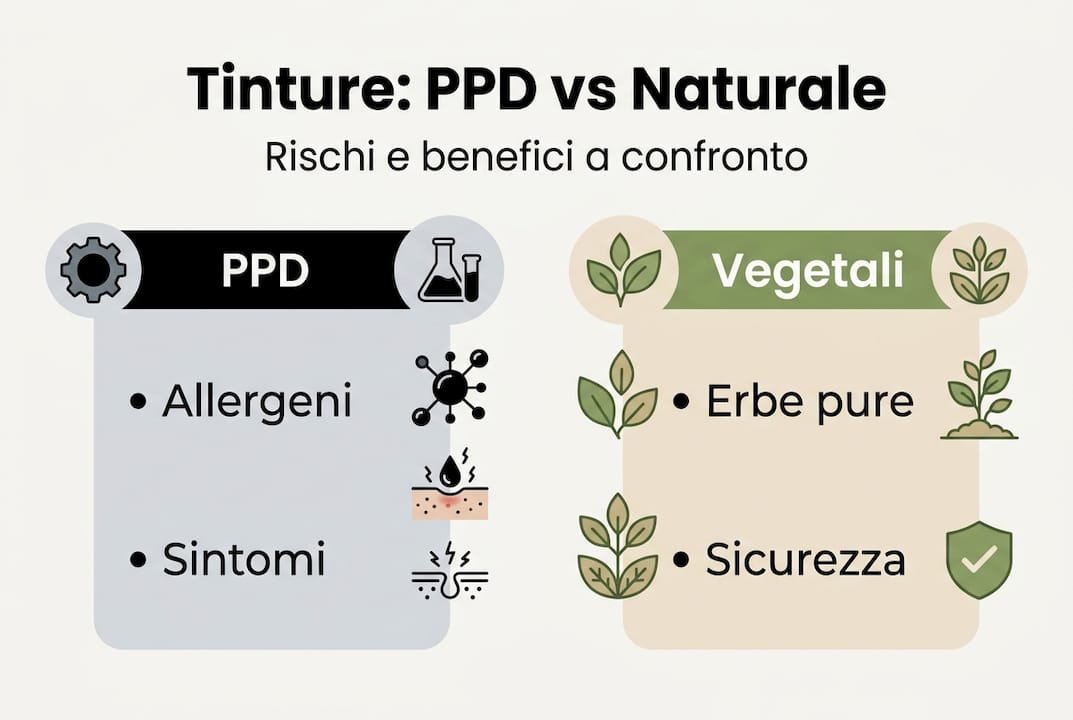 Tinture: PPD vs Naturale

Rischi e benefici a confronto

PPD

• Allergeni

• Sintomi

Vegetali

• Erbe pure

• Sicurezza